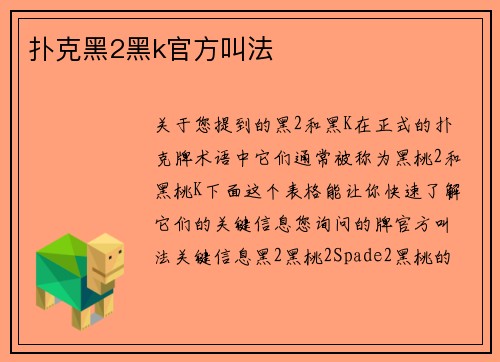 扑克黑2黑k官方叫法

关于您提到的黑2和黑K在正式的扑克牌术语中它们通常被称为黑桃2和黑桃K下面这个表格能让你快速了解它们的关键信息您询问的牌官方叫法关键信息黑2黑桃2Spade2黑桃的